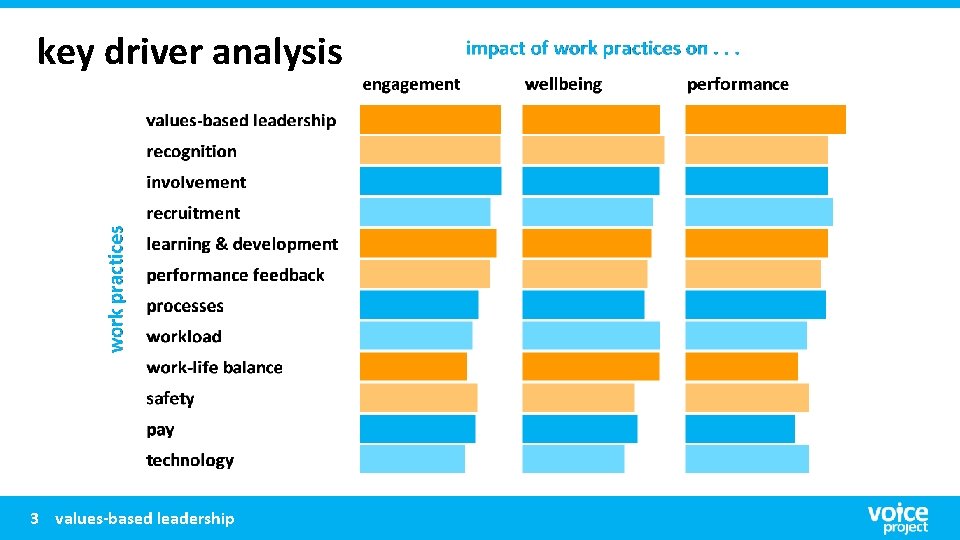 key driver analysis

impact of work practices on . . .

engagement wellbeing performance

work practices

values-based leadership
recognition
involvement
recruitment
learning & development
performance feedback
processes
workload
work-life balance
safety
pay
technology

3 values-based leadership

voice project